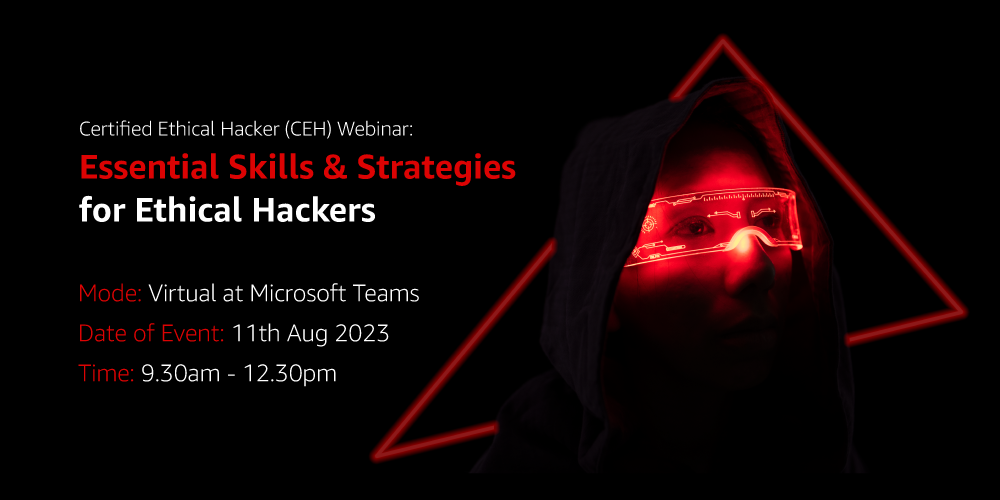 Certified Ethical Hacker (CEH) Webinar:
Essential Skills & Strategies for Ethical Hackers

Mode: Virtual at Microsoft Teams
Date of Event: 11th Aug 2023
Time: 9.30am - 12.30pm